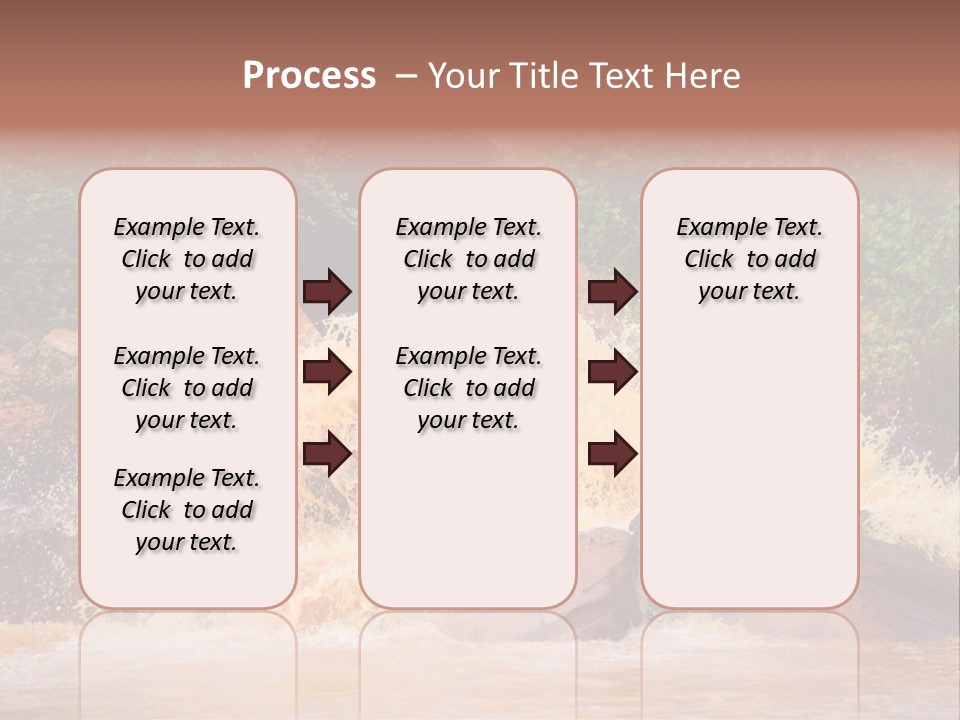 Process – Your Title Text Here

Example Text. Click to add your text.

Example Text. Click to add your text.

Example Text. Click to add your text.

Example Text. Click to add your text.

Example Text. Click to add your text.

Example Text. Click to add your text.